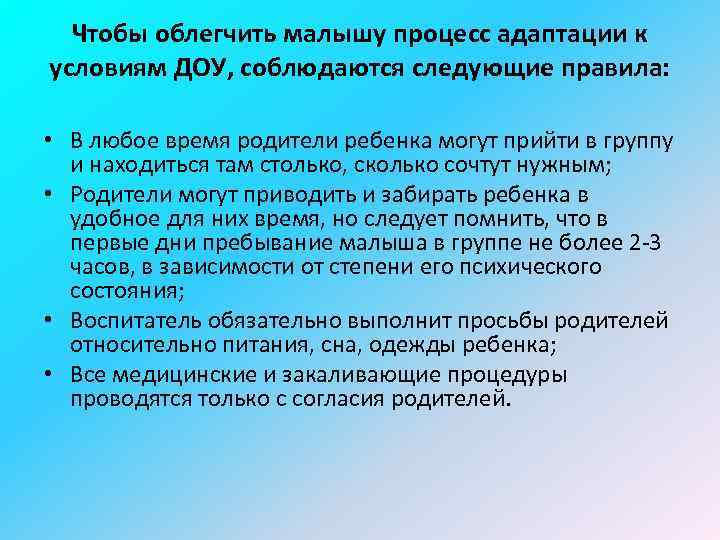 Чтобы облегчить малышу процесс адаптации к условиям ДОУ, соблюдаются следующие правила:

• В любое время родители ребенка могут прийти в группу и находиться там столько, сколько сочтут нужным;
• Родители могут приводить и забирать ребенка в удобное для них время, но следует помнить, что в первые дни пребывание малыша в группе не более 2-3 часов, в зависимости от степени его психического состояния;
• Воспитатель обязательно выполнит просьбы родителей относительно питания, сна, одежды ребенка;
• Все медицинские и закаливающие процедуры проводятся только с согласия родителей.